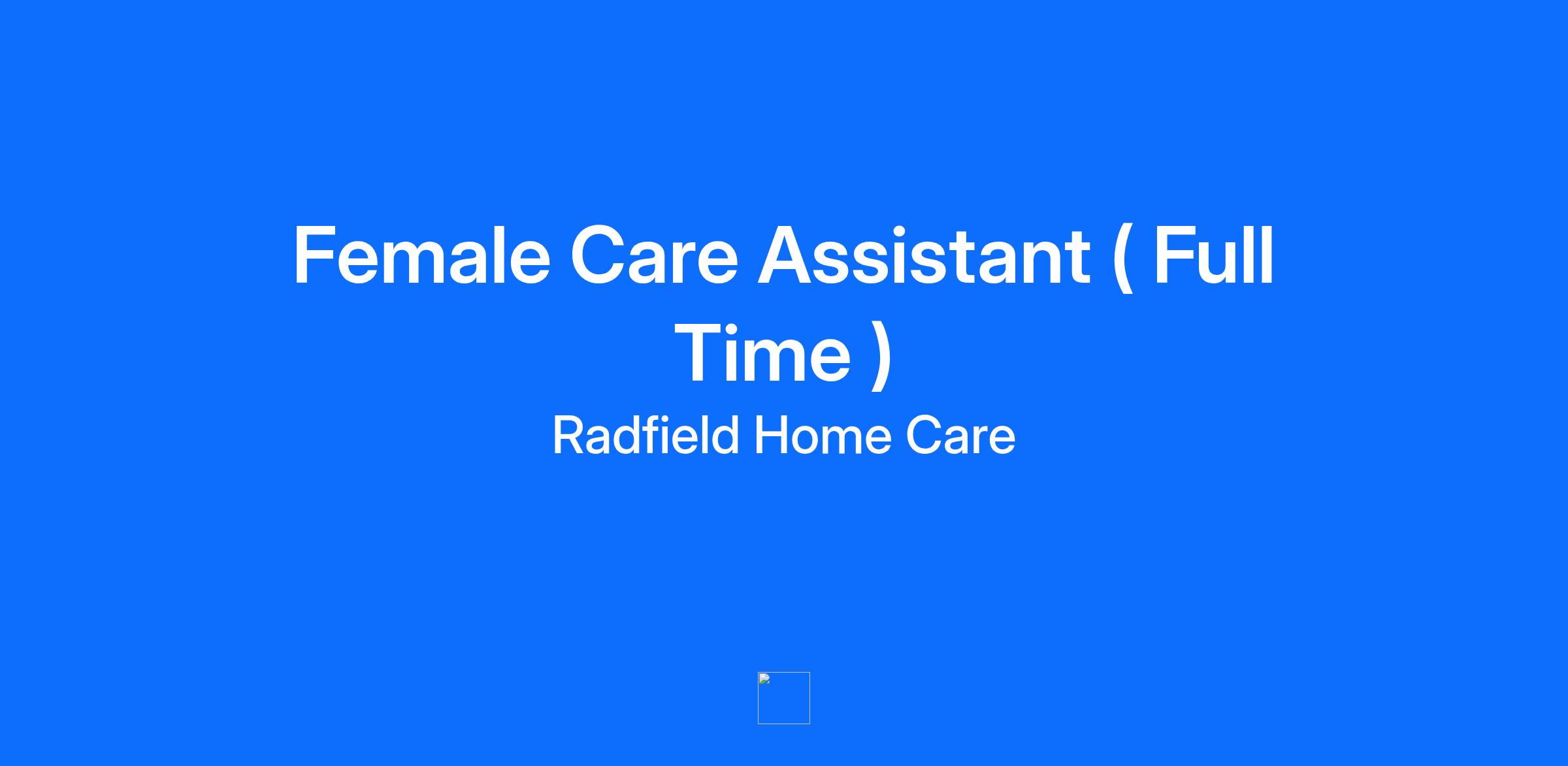 Female Care Assistant ( Full Time )

Radfield Home Care